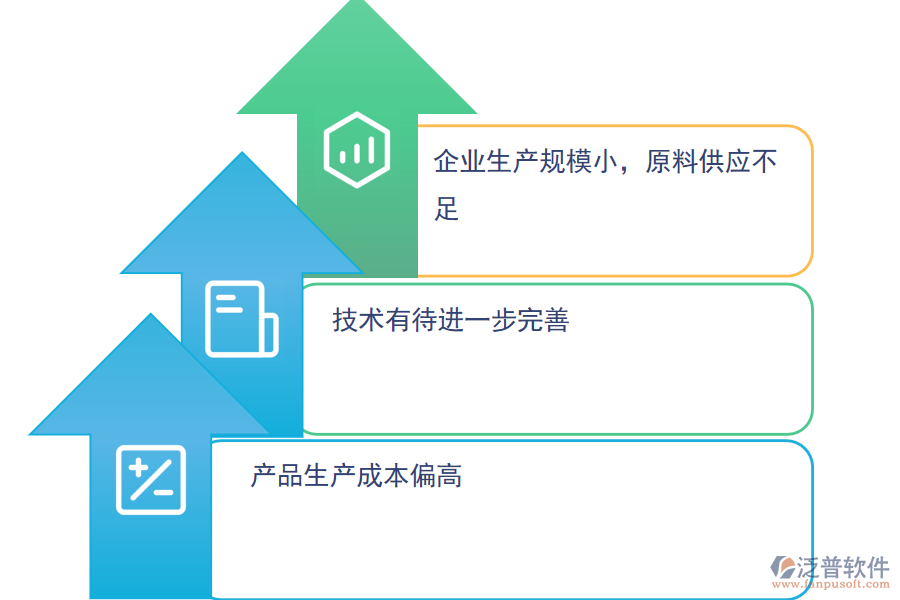 企业生产规模小，原料供应不足

技术有待进一步完善

产品生产成本偏高

泛普软件
www.fanpusoft.com